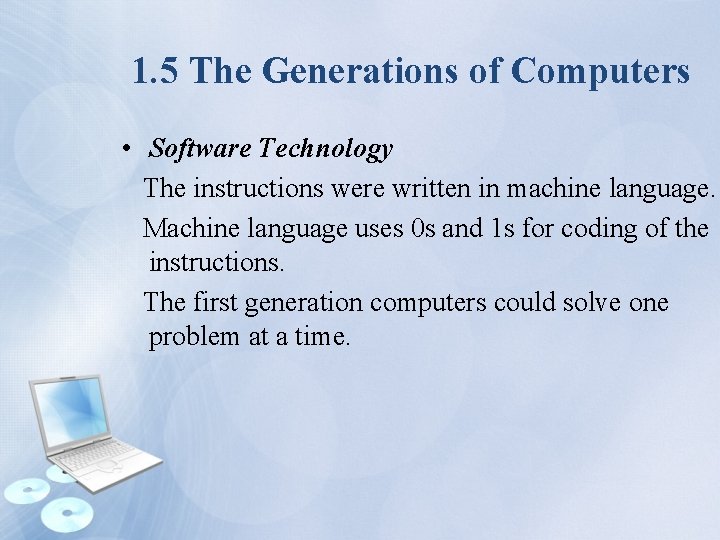 1.5 The Generations of Computers

• Software Technology

The instructions were written in machine language.

Machine language uses 0s and 1s for coding of the instructions.

The first generation computers could solve one problem at a time.